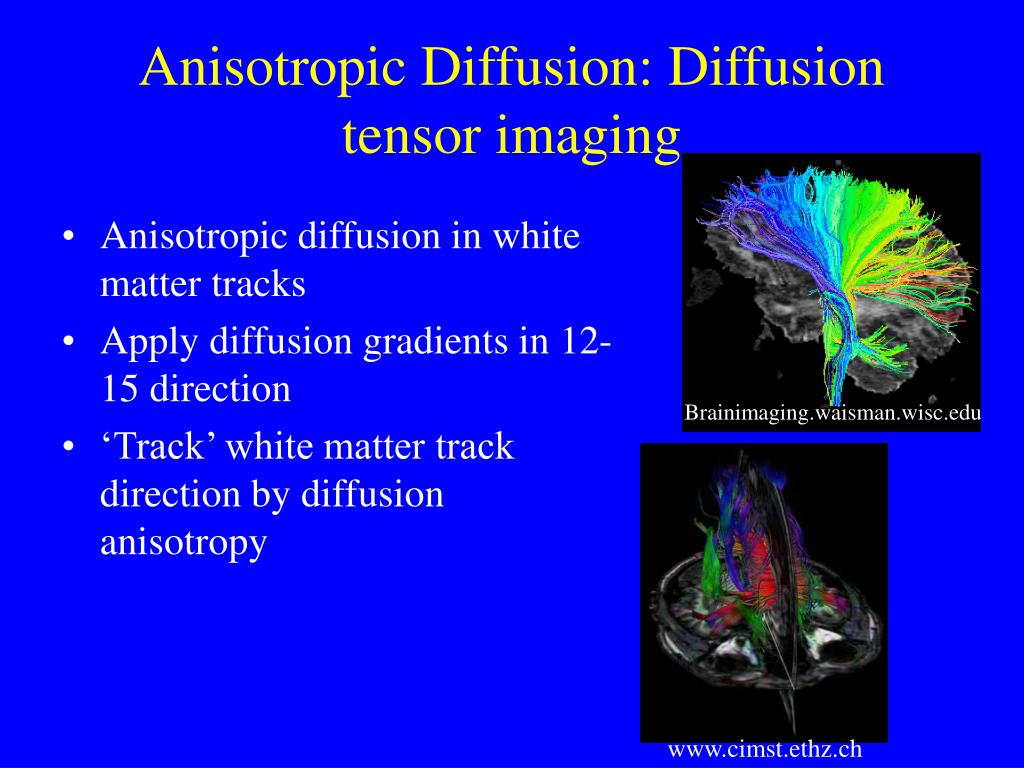 Anisotropic Diffusion: Diffusion tensor imaging

• Anisotropic diffusion in white matter tracks
• Apply diffusion gradients in 12-15 direction
• ‘Track’ white matter track direction by diffusion anisotropy

Brainimaging.waisman.wisc.edu

www.cimst.ethz.ch